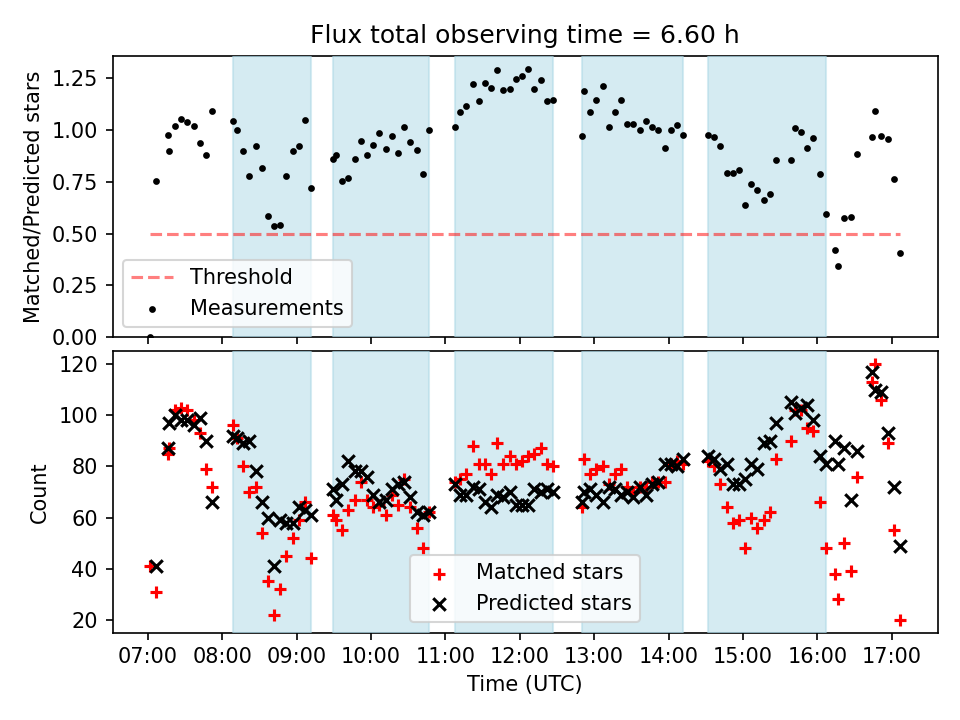 Flux total observing time = 6.60 h

Matched/Predicted stars

1.25
1.00
0.75
0.50
0.25
0.00

Threshold
Measurements

Count

120
100
80
60
40
20

Matched stars
Predicted stars

07:00 08:00 09:00 10:00 11:00 12:00 13:00 14:00 15:00 16:00 17:00

Time (UTC)